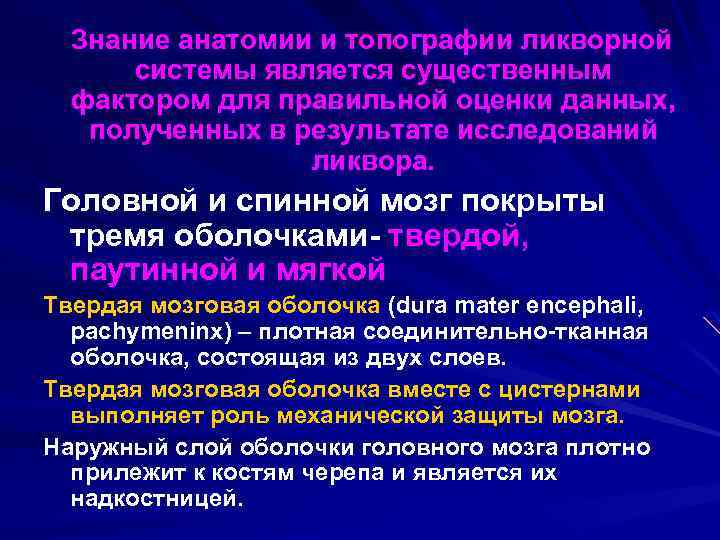 Знание анатомии и топографии ликворной системы является существенным фактором для правильной оценки данных, полученных в результате исследований ликвора.

Головной и спинной мозг покрыты тремя оболочками- твердой, паутинной и мягкой

Твердая мозговая оболочка (dura mater encephali, pachymeninx) – плотная соединительно-тканная оболочка, состоящая из двух слоев.

Твердая мозговая оболочка вместе с цистернами выполняет роль механической защиты мозга.

Наружный слой оболочки головного мозга плотно прилежит к костям черепа и является их надкостницей.